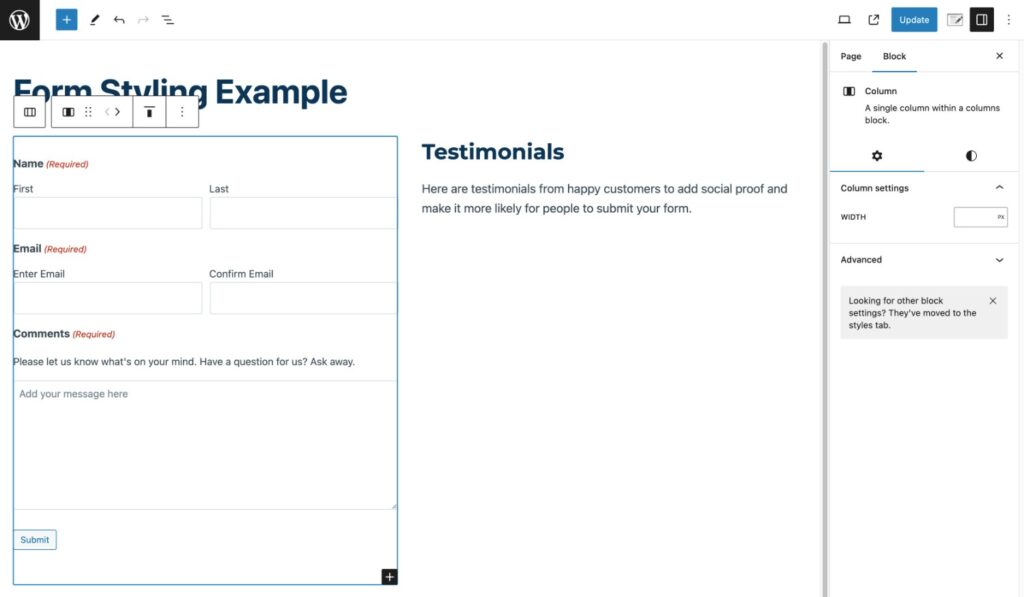 Update

Form Styling Example

Name (Required)

First

Last

Email (Required)

Enter Email

Confirm Email

Comments (Required)

Please let us know what's on your mind. Have a question for us? Ask away.

Add your message here

Submit

Testimonials

Here are testimonials from happy customers to add social proof and make it more likely for people to submit your form.

Page

Block

Column

A single column within a columns block.

Column settings

WIDTH

PX

Advanced

Looking for other block settings? They've moved to the styles tab.